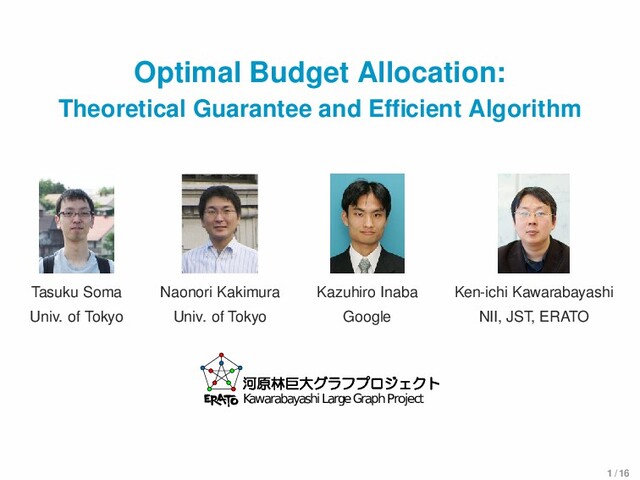 Optimal Budget Allocation:
Theoretical Guarantee and Efficient Algorithm

Tasuku Soma
Univ. of Tokyo

Naonori Kakimura
Univ. of Tokyo

Kazuhiro Inaba
Google

Ken-ichi Kawarabayashi
NII, JST, ERATO

ERATO
河原林巨大グラフプロジェクト
Kawarabayashi Large Graph Project

1 / 16